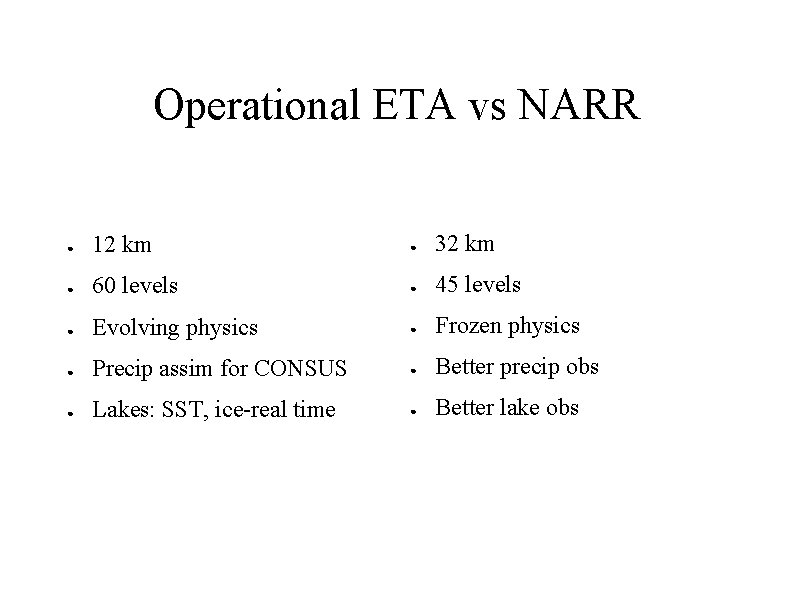 Operational ETA vs NARR

- 12 km
- 60 levels
- Evolving physics
- Precip assim for CONSUS
- Lakes: SST, ice-real time

- 32 km
- 45 levels
- Frozen physics
- Better precip obs
- Better lake obs